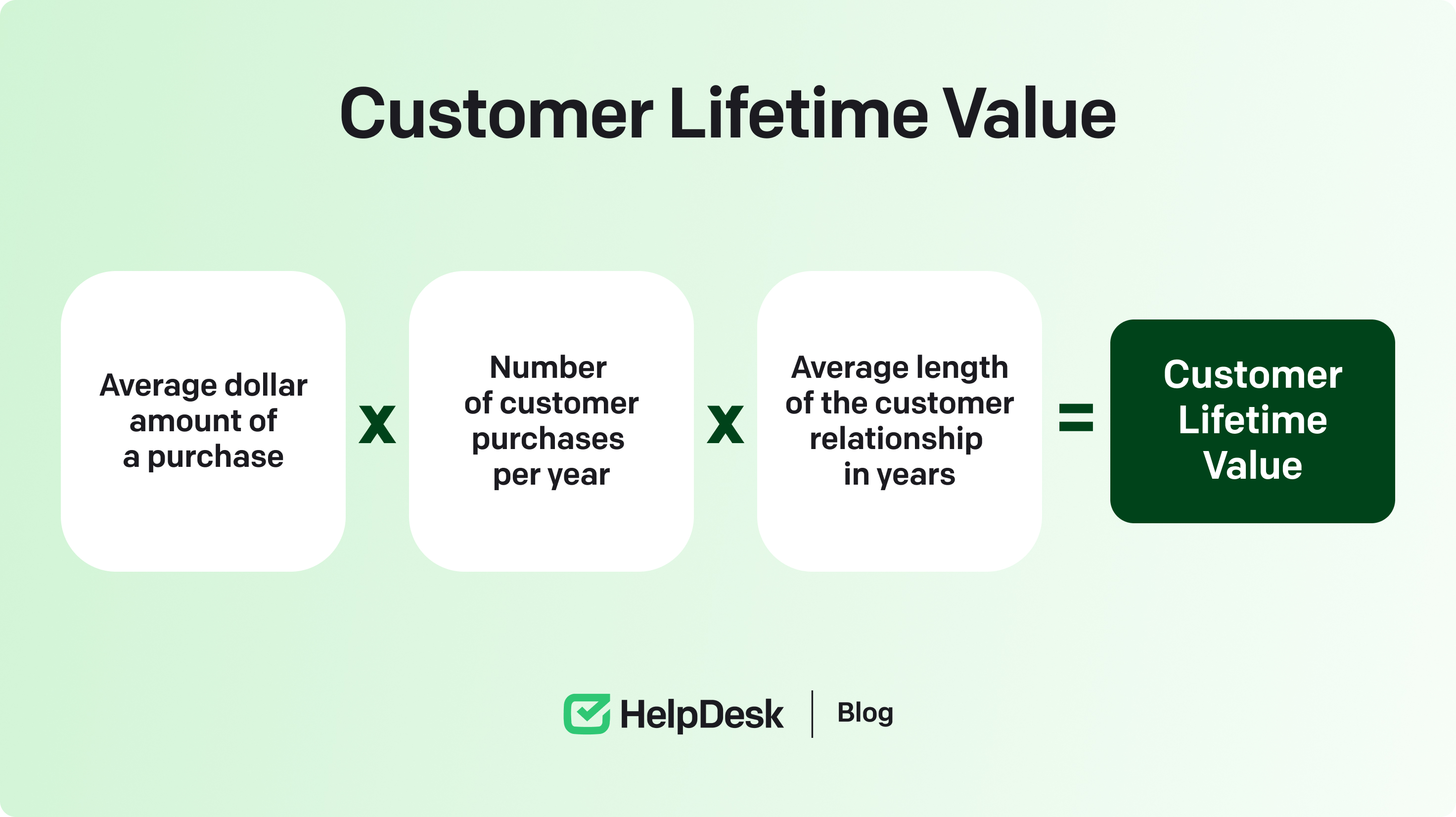 Customer Lifetime Value

Average dollar amount of a purchase

x

Number of customer purchases per year

x

Average length of the customer relationship in years

=

Customer Lifetime Value

HelpDesk | Blog